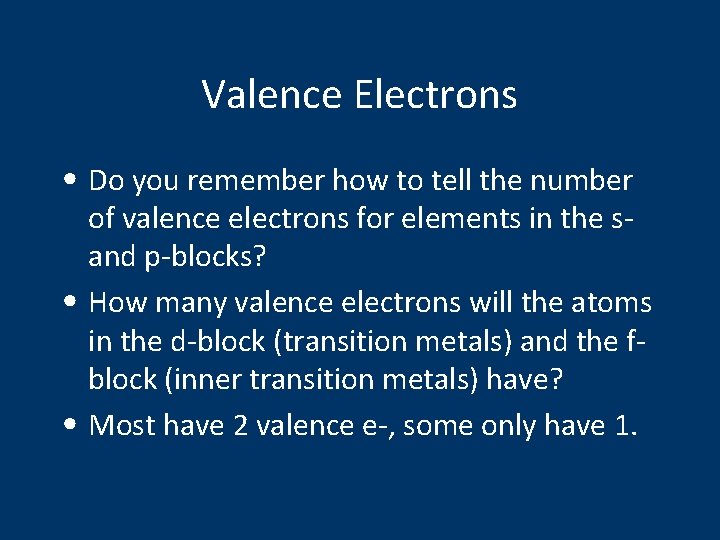 Valence Electrons

• Do you remember how to tell the number of valence electrons for elements in the s- and p-blocks?

• How many valence electrons will the atoms in the d-block (transition metals) and the f-block (inner transition metals) have?

• Most have 2 valence e-, some only have 1.